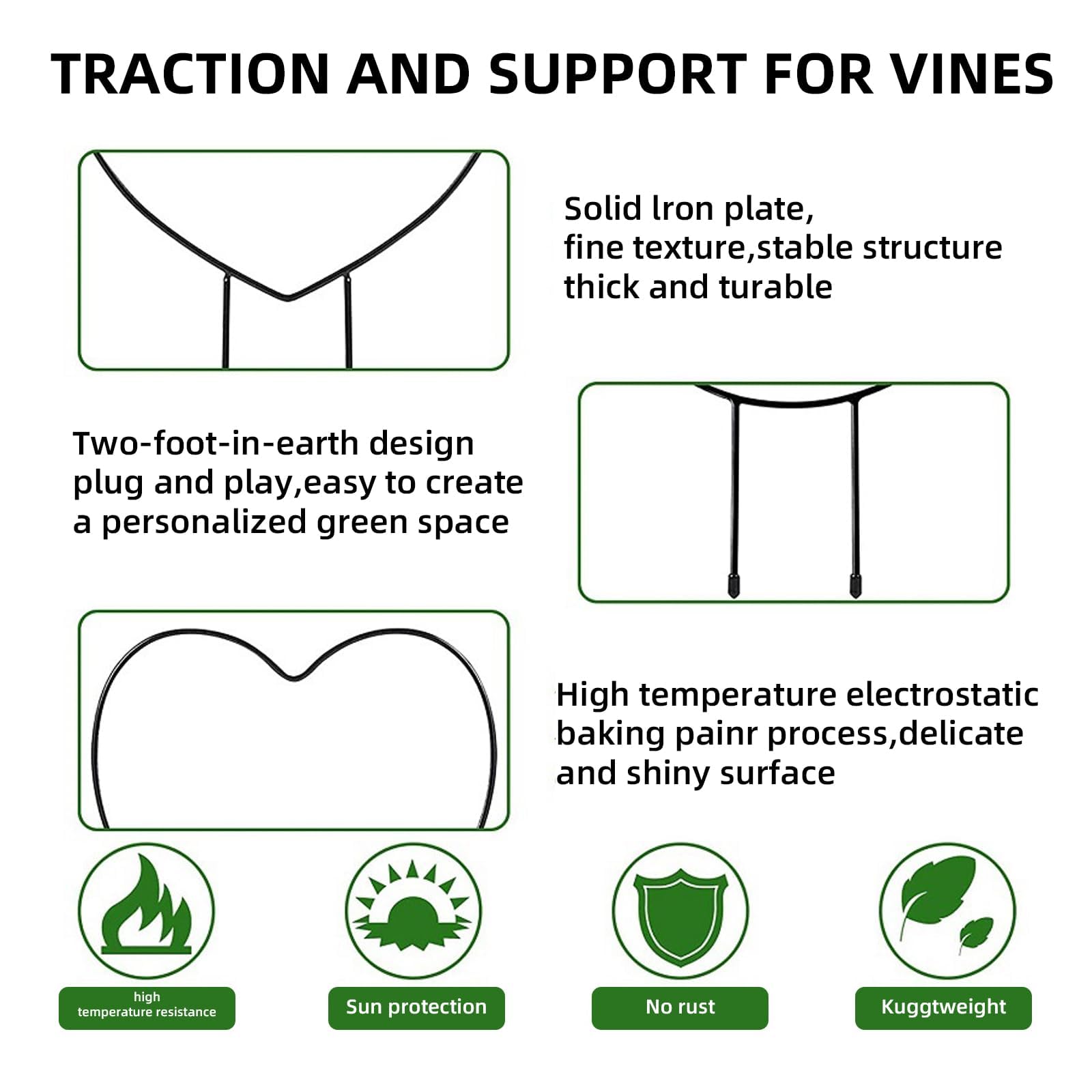 TRACTION AND SUPPORT FOR VINES

Solid lron plate,
fine texture,stable structure
thick and turable

Two-foot-in-earth design
plug and play,easy to create
a personalized green space

High temperature electrostatic
baking painr process,delicate
and shiny surface

high
temperature resistance

Sun protection

No rust

Kuggtweight